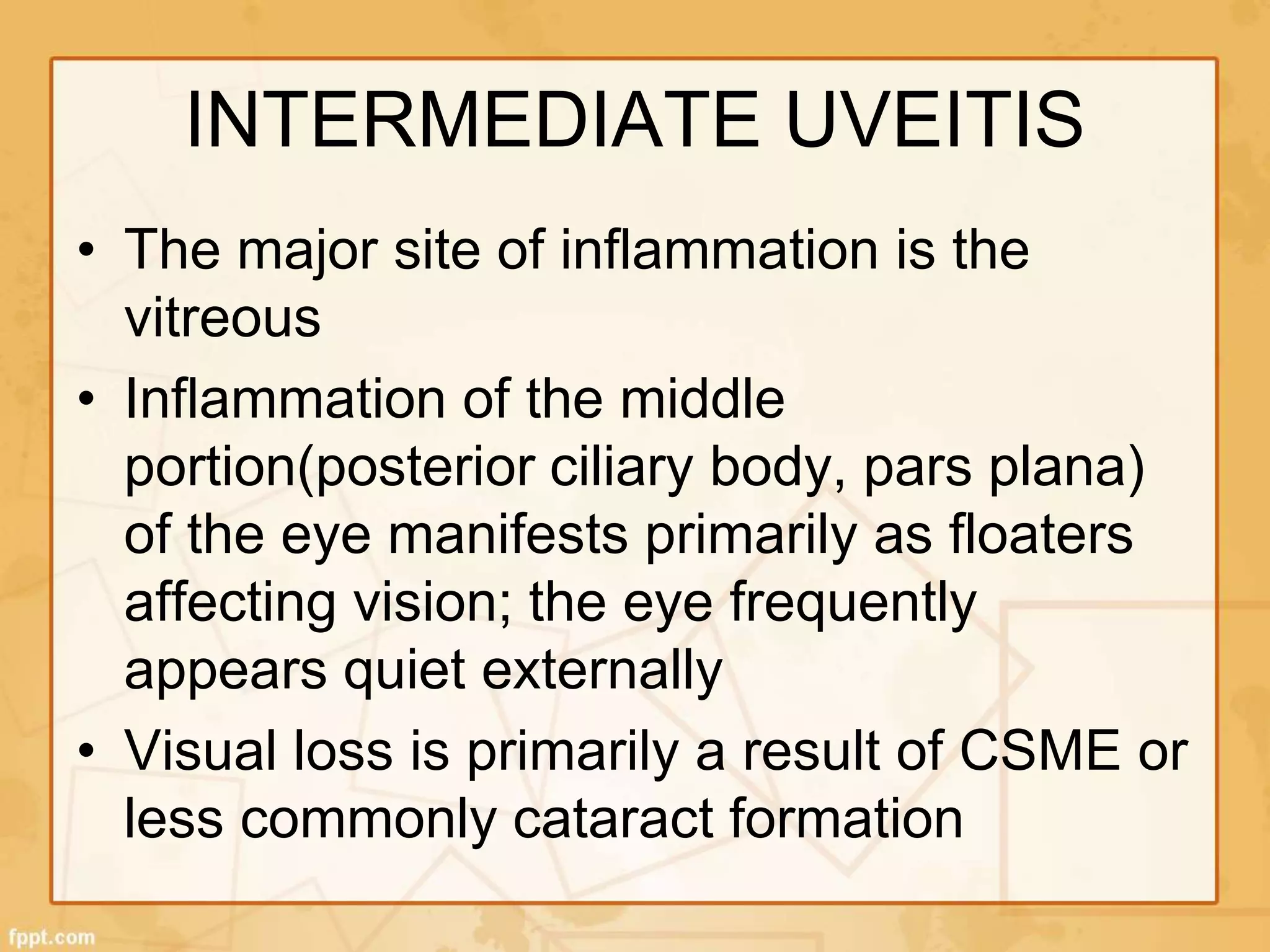 INTERMEDIATE UVEITIS

• The major site of inflammation is the vitreous

• Inflammation of the middle portion(posterior ciliary body, pars plana) of the eye manifests primarily as floaters affecting vision; the eye frequently appears quiet externally

• Visual loss is primarily a result of CSME or less commonly cataract formation

fppt.com